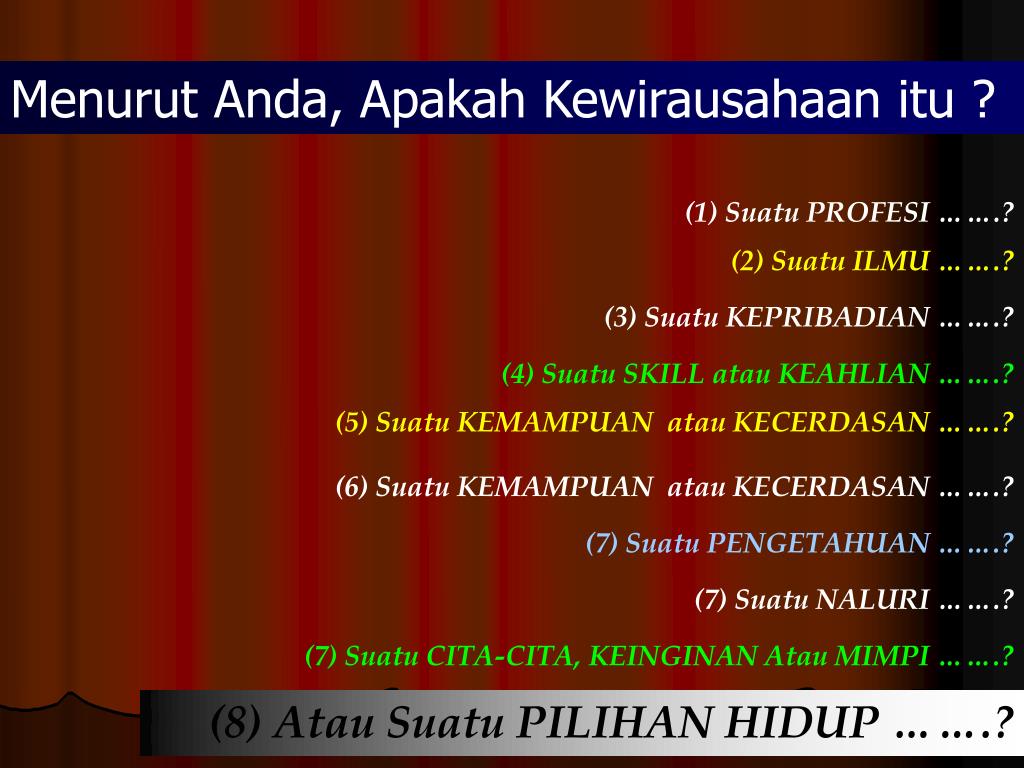 Menurut Anda, Apakah Kewirausahaan itu ?

(1) Suatu PROFESI … ….?

(2) Suatu ILMU … ….?

(3) Suatu KEPRIBADIAN … ….?

(4) Suatu SKILL atau KEAHLIAN … ….?

(5) Suatu KEMAMPUAN atau KECERDASAN … ….?

(6) Suatu KEMAMPUAN atau KECERDASAN … ….?

(7) Suatu PENGETAHUAN … ….?

(7) Suatu NALURI … ….?

(7) Suatu CITA-CITA, KEINGINAN Atau MIMPI … ….?

(8) Atau Suatu PILIHAN HIDUP … ….?